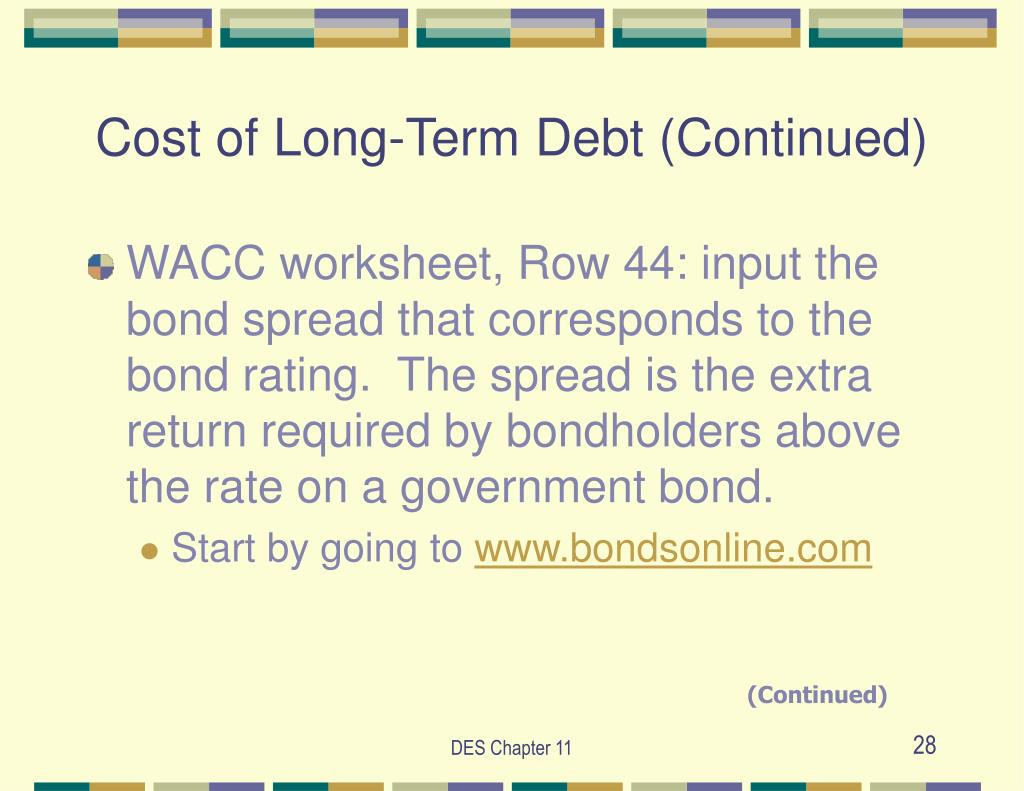 Cost of Long-Term Debt (Continued)

WACC worksheet, Row 44: input the bond spread that corresponds to the bond rating. The spread is the extra return required by bondholders above the rate on a government bond.

Start by going to www.bondsonline.com

(Continued)

DES Chapter 11

28